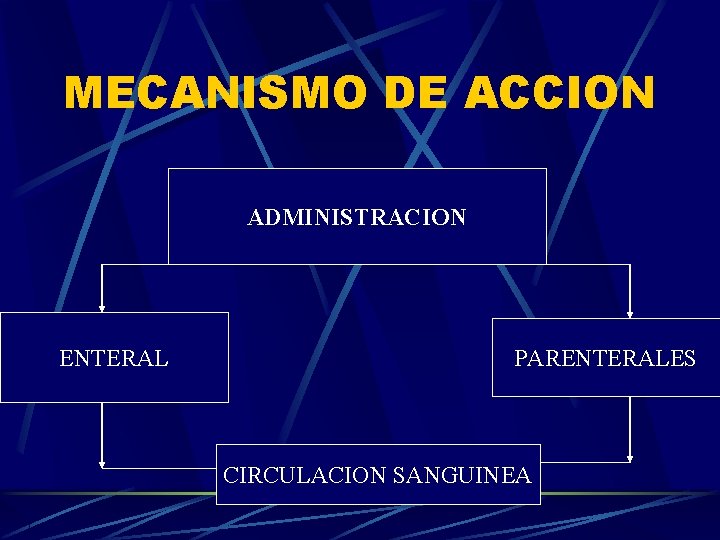 MECANISMO DE ACCION

ADMINISTRACION

ENTERAL

PARENTERALES

CIRCULACION SANGUINEA